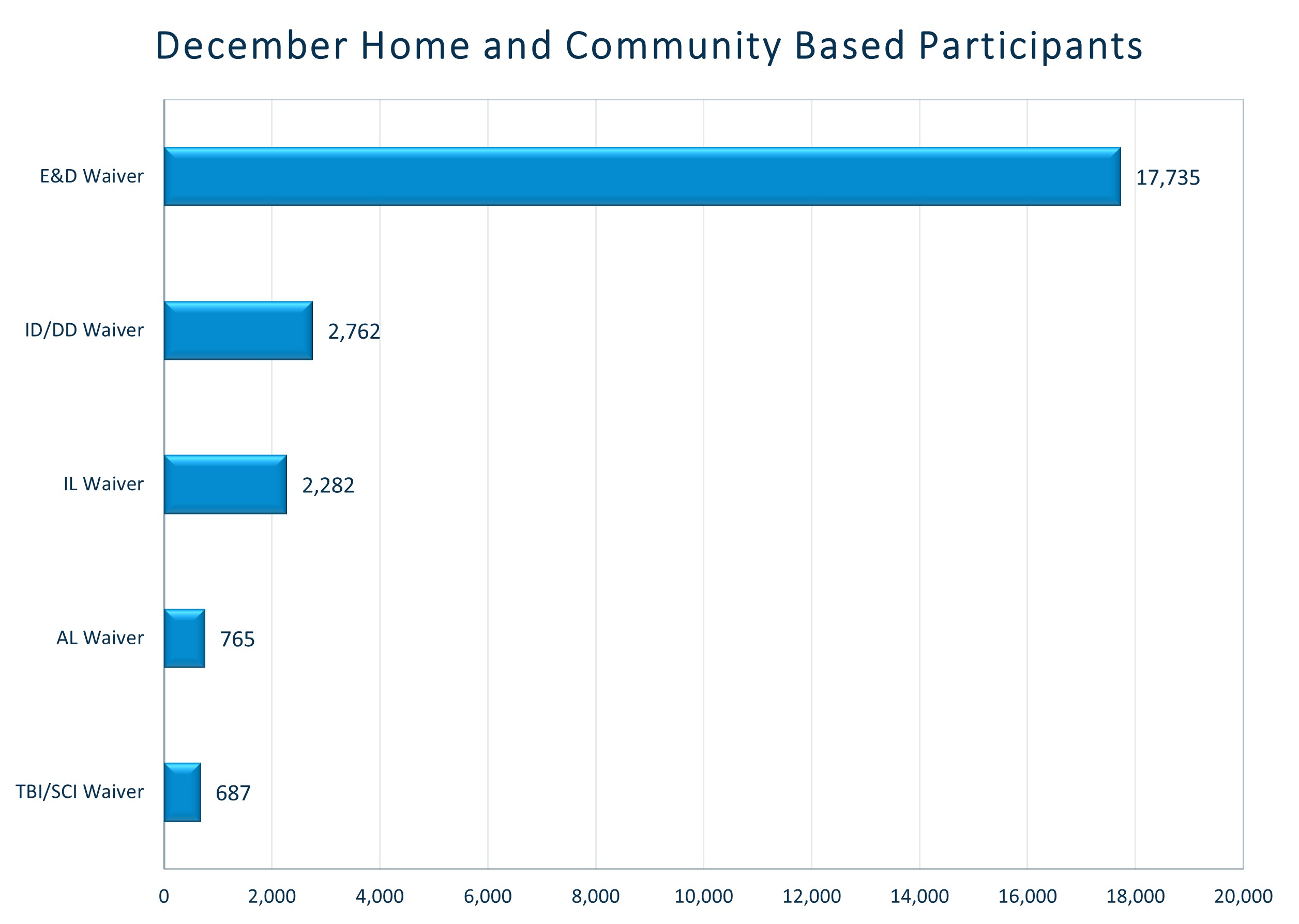 December Home and Community Based Participants

E&D Waiver
17,735

ID/DD Waiver
2,762

IL Waiver
2,282

AL Waiver
765

TBI/SCI Waiver
687

0
2,000
4,000
6,000
8,000
10,000
12,000
14,000
16,000
18,000
20,000